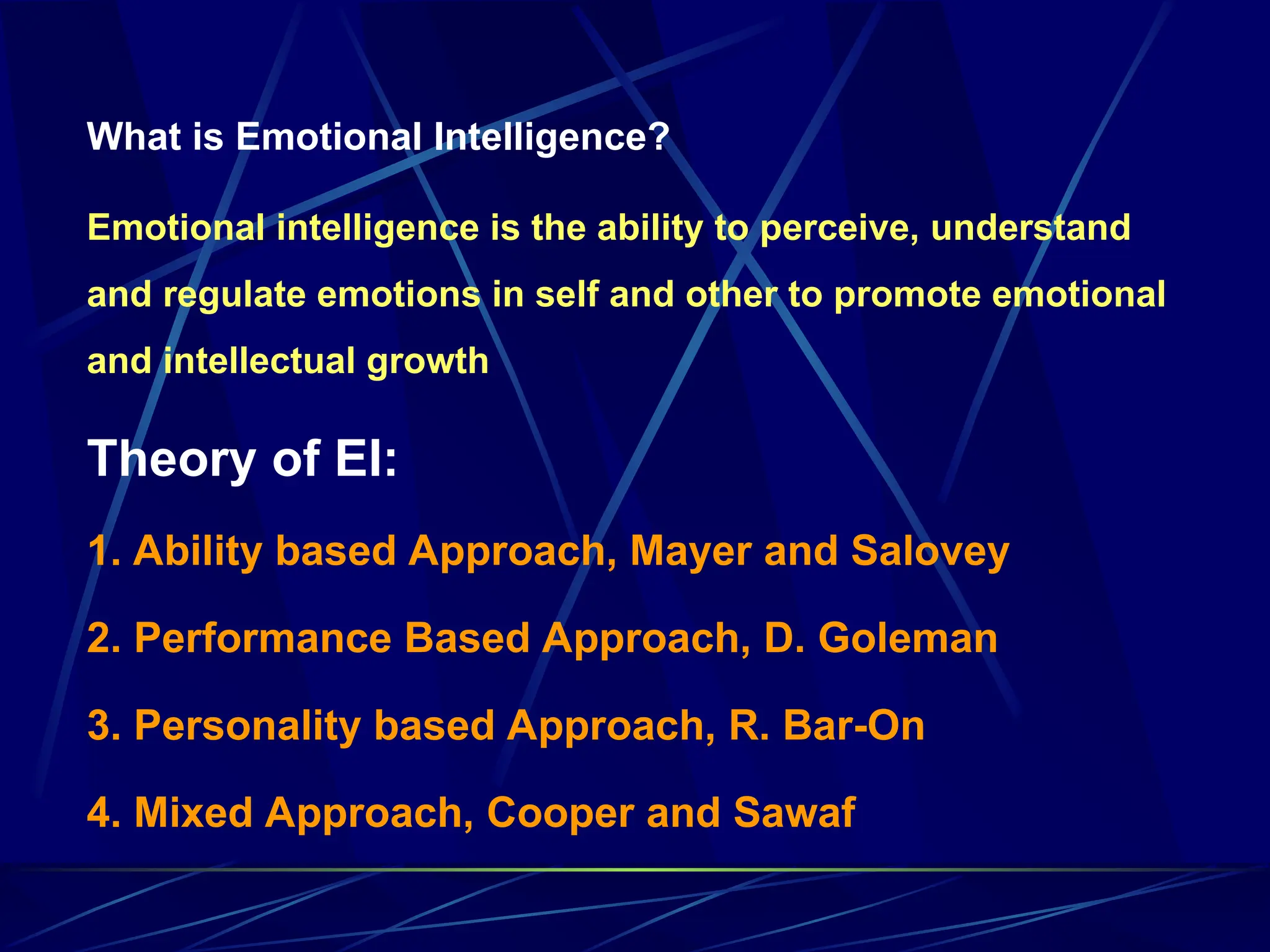 What is Emotional Intelligence?

Emotional intelligence is the ability to perceive, understand and regulate emotions in self and other to promote emotional and intellectual growth

Theory of EI:

1. Ability based Approach, Mayer and Salovey

2. Performance Based Approach, D. Goleman

3. Personality based Approach, R. Bar-On

4. Mixed Approach, Cooper and Sawaf